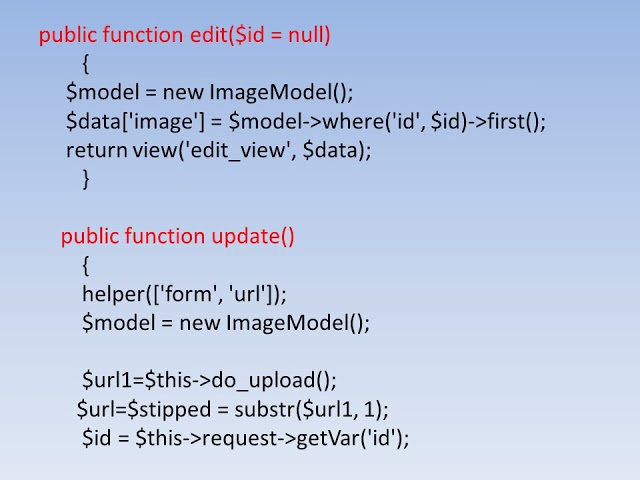 public function edit($id = null)
{
$model = new ImageModel();
$data['image'] = $model->where('id', $id)->first();
return view('edit_view', $data);
}

public function update()
{
helper(['form', 'url']);
$model = new ImageModel();

$url1=$this->do_upload();
$url=$stipped = substr($url1, 1);
$id = $this->request->getVar('id');